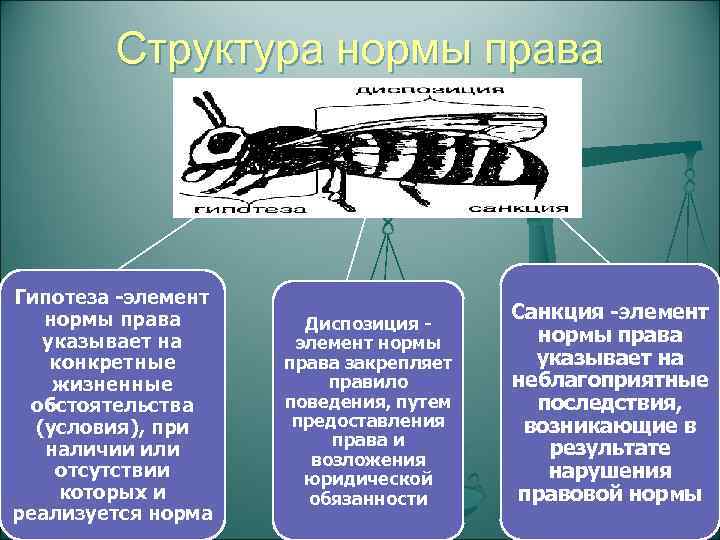 Структура нормы права

диспозиция

гипотеза

санкция

Гипотеза -элемент нормы права указывает на конкретные жизненные обстоятельства (условия), при наличии или отсутствии которых и реализуется норма

Диспозиция - элемент нормы права закрепляет правило поведения, путем предоставления права и возложения юридической обязанности

Санкция -элемент нормы права указывает на неблагоприятные последствия, возникающие в результате нарушения правовой нормы